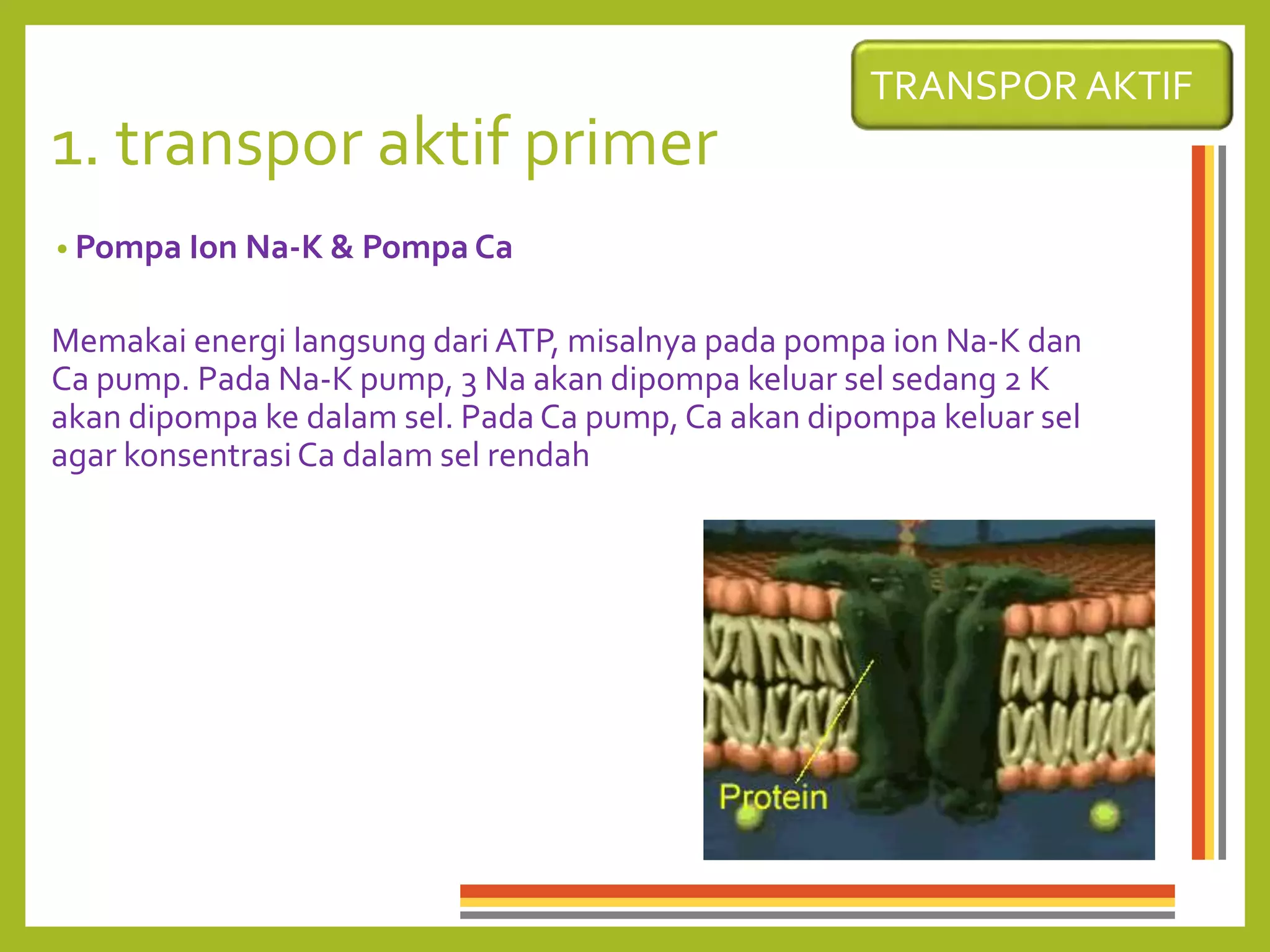 TRANSPOR AKTIF

1. transpor aktif primer

• Pompa Ion Na-K & Pompa Ca

Memakai energi langsung dari ATP, misalnya pada pompa ion Na-K dan Ca pump. Pada Na-K pump, 3 Na akan dipompa keluar sel sedang 2 K akan dipompa ke dalam sel. Pada Ca pump, Ca akan dipompa keluar sel agar konsentrasi Ca dalam sel rendah

Protein